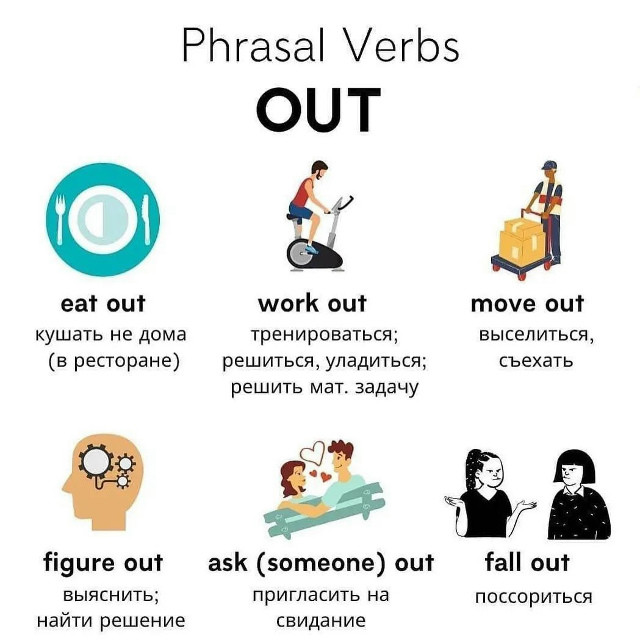 Phrasal Verbs
OUT

eat out
кушать не дома (в ресторане)

work out
тренироваться; решиться, уладиться; решить мат. задачу

move out
выселиться, съехать

figure out
выяснить; найти решение

ask (someone) out
пригласить на свидание

fall out
поссориться